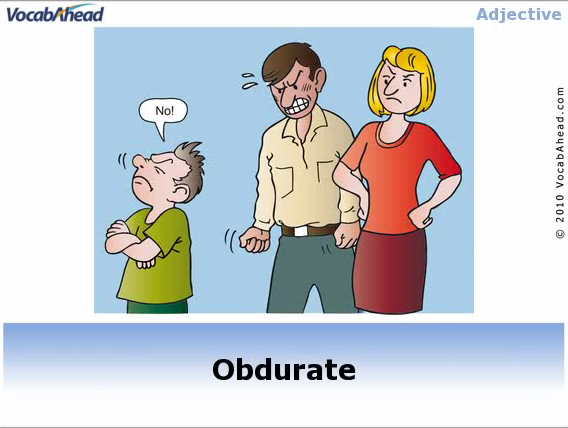 VocabAhead

Adjective

No!

© 2010 VocabAhead.com

Obdurate